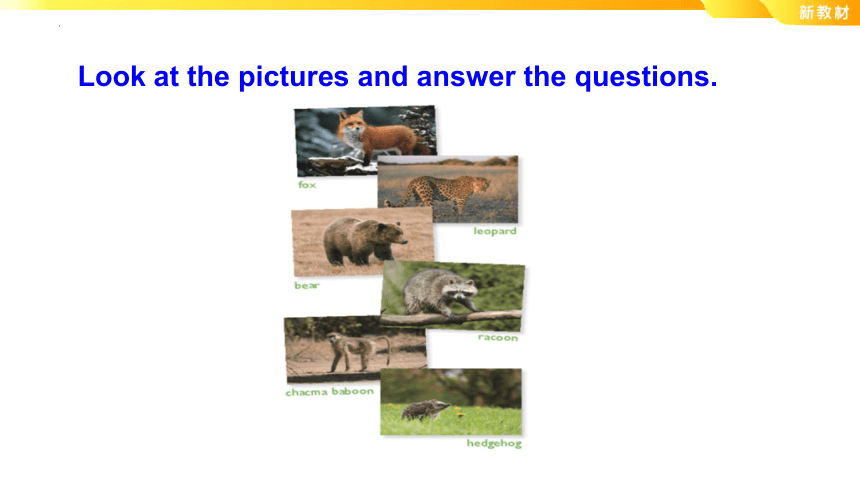 新教材

Look at the pictures and answer the questions.

fox

leopard

bear

racoon

chacma baboon

hedgehog